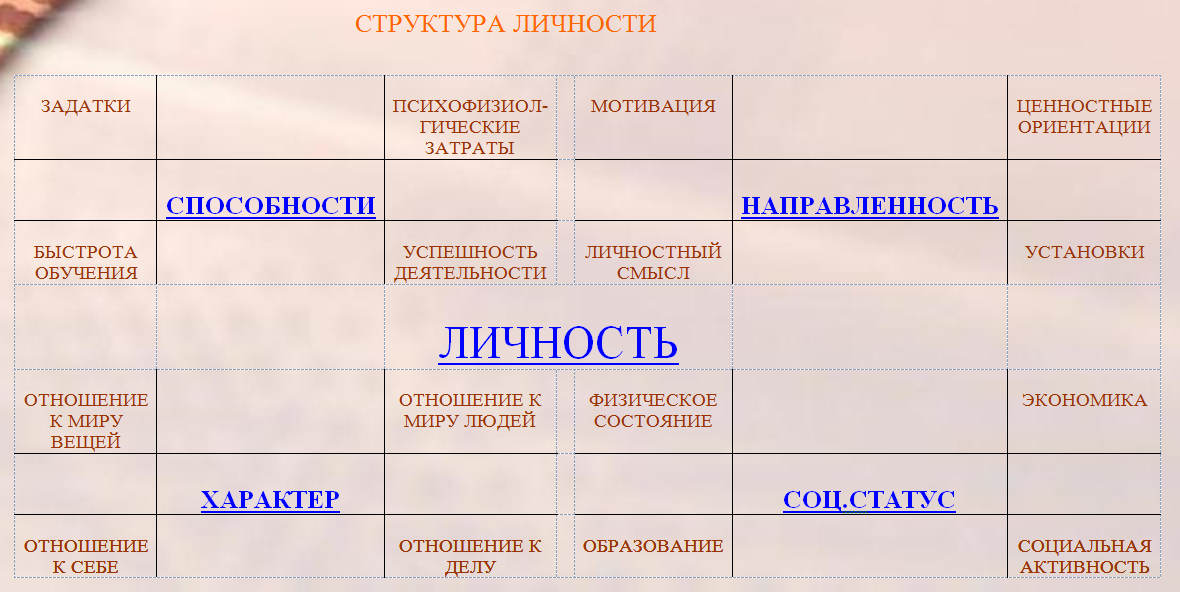 СТРУКТУРА ЛИЧНОСТИ

| ЗАДАТКИ | | ПСИХОФИЗИОЛ-ГИЧЕСКИЕ ЗАТРАТЫ | МОТИВАЦИЯ | | ЦЕННОСТНЫЕ ОРИЕНТАЦИИ |
|---|---|---|---|---|---|
| | СПОСОБНОСТИ | | | НАПРАВЛЕННОСТЬ | |
| БЫСТРОТА ОБУЧЕНИЯ | | УСПЕШНОСТЬ ДЕЯТЕЛЬНОСТИ | ЛИЧНОСТНЫЙ СМЫСЛ | | УСТАНОВКИ |
| | | ЛИЧНОСТЬ | | | |
| ОТНОШЕНИЕ К МИРУ ВЕЩЕЙ | | ОТНОШЕНИЕ К МИРУ ЛЮДЕЙ | ФИЗИЧЕСКОЕ СОСТОЯНИЕ | | ЭКОНОМИКА |
| | ХАРАКТЕР | | | СОЦ.СТАТУС | |
| ОТНОШЕНИЕ К СЕБЕ | | ОТНОШЕНИЕ К ДЕЛУ | ОБРАЗОВАНИЕ | | СОЦИАЛЬНАЯ АКТИВНОСТЬ |